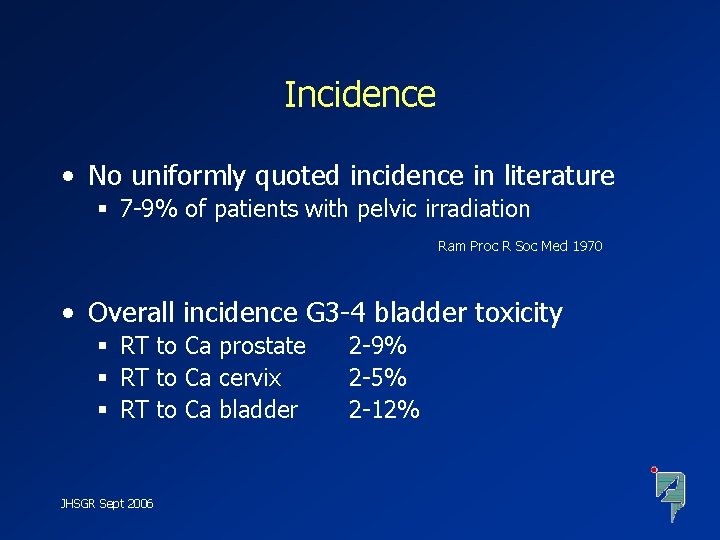 Incidence

• No uniformly quoted incidence in literature
  ▪ 7-9% of patients with pelvic irradiation

Ram Proc R Soc Med 1970

• Overall incidence G3-4 bladder toxicity
  ▪ RT to Ca prostate 2-9%
  ▪ RT to Ca cervix 2-5%
  ▪ RT to Ca bladder 2-12%

JHSGR Sept 2006